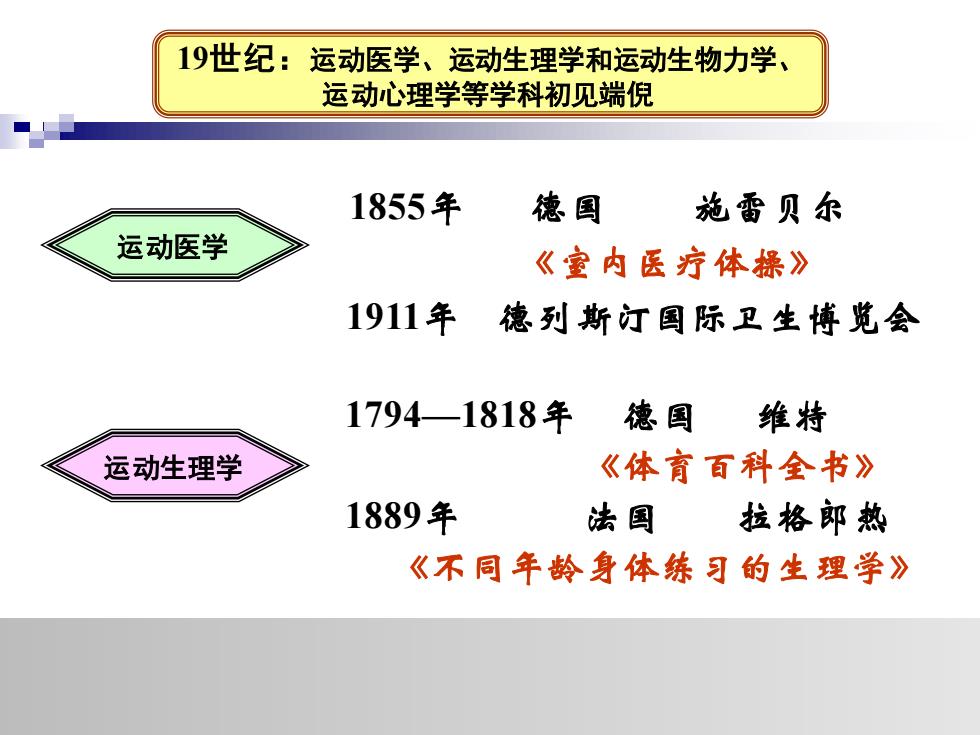 19世纪：运动医学、运动生理学和运动生物力学、运动心理学等学科初见端倪

运动医学

1855年 德国 施雷贝尔
《室内医疗体操》
1911年 德列斯汀国际卫生博览会

运动生理学

1794—1818年 德国 维特
《体育百科全书》
1889年 法国 拉格郎热
《不同年龄身体练习的生理学》